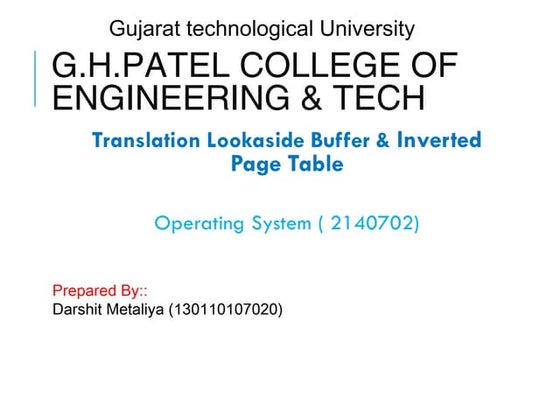 Gujarat technological University

G.H.PATEL COLLEGE OF ENGINEERING & TECH

Translation Lookaside Buffer & Inverted Page Table

Operating System ( 2140702)

Prepared By::
Darshit Metaliya (130110107020)